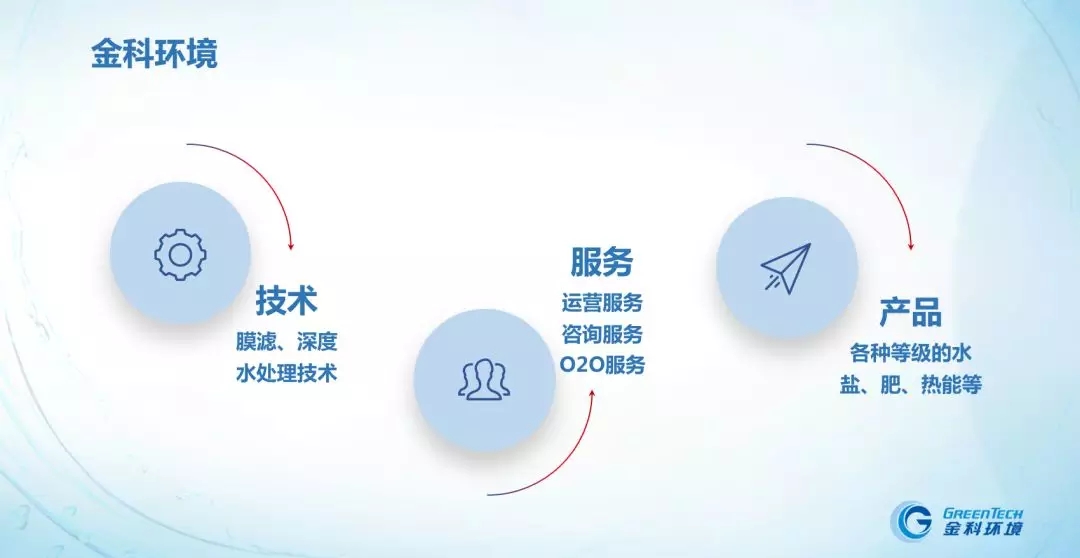 金科环境

技术
膜滤、深度
水处理技术

服务
运营服务
咨询服务
O2O服务

产品
各种等级的水
盐、肥、热能等

GREENTECH
金科环境